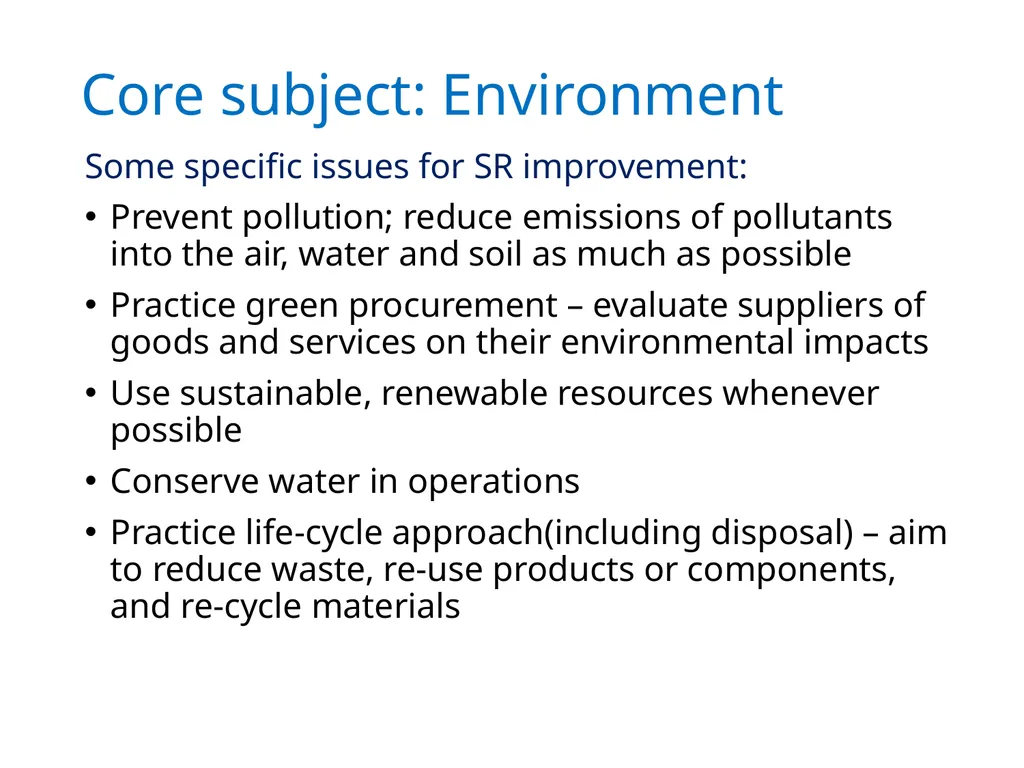 Core subject: Environment

Some specific issues for SR improvement:

• Prevent pollution; reduce emissions of pollutants into the air, water and soil as much as possible

• Practice green procurement – evaluate suppliers of goods and services on their environmental impacts

• Use sustainable, renewable resources whenever possible

• Conserve water in operations

• Practice life-cycle approach(including disposal) – aim to reduce waste, re-use products or components, and re-cycle materials